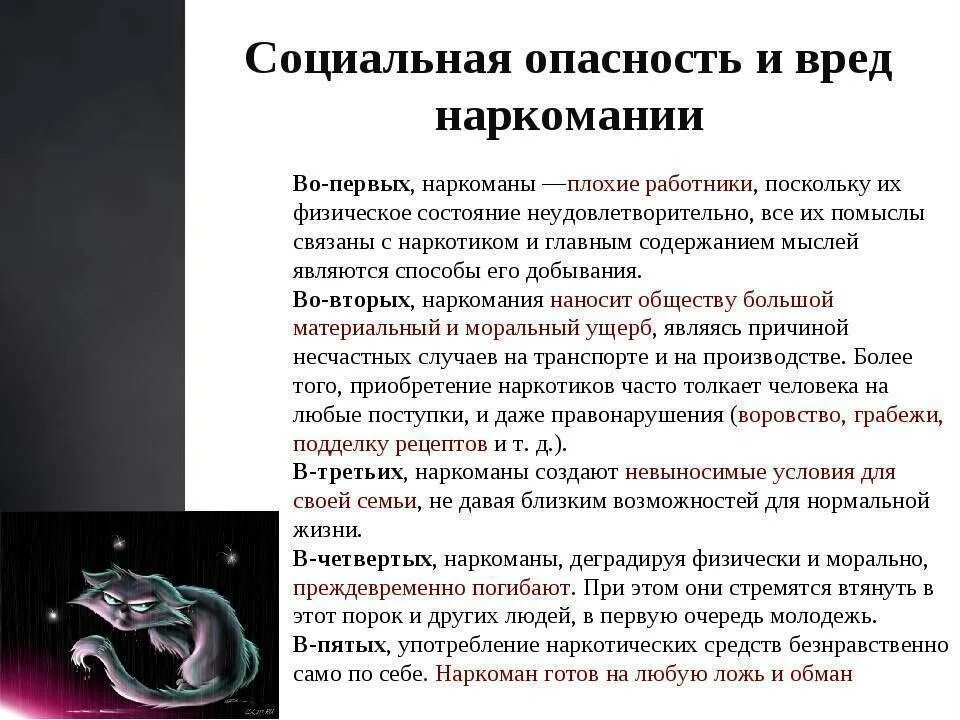 Социальная опасность и вред наркомании

Во-первых, наркоманы —плохие работники, поскольку их физическое состояние неудовлетворительно, все их помыслы связаны с наркотиком и главным содержанием мыслей являются способы его добывания.
Во-вторых, наркомания наносит обществу большой материальный и моральный ущерб, являясь причиной несчастных случаев на транспорте и на производстве. Более того, приобретение наркотиков часто толкает человека на любые поступки, и даже правонарушения (воровство, грабежи, подделку рецептов и т. д.).
В-третьих, наркоманы создают невыносимые условия для своей семьи, не давая близким возможностей для нормальной жизни.
В-четвертых, наркоманы, деградируя физически и морально, преждевременно погибают. При этом они стремятся втянуть в этот порок и других людей, в первую очередь молодежь.
В-пятых, употребление наркотических средств безнравственно само по себе. Наркоман готов на любую ложь и обман